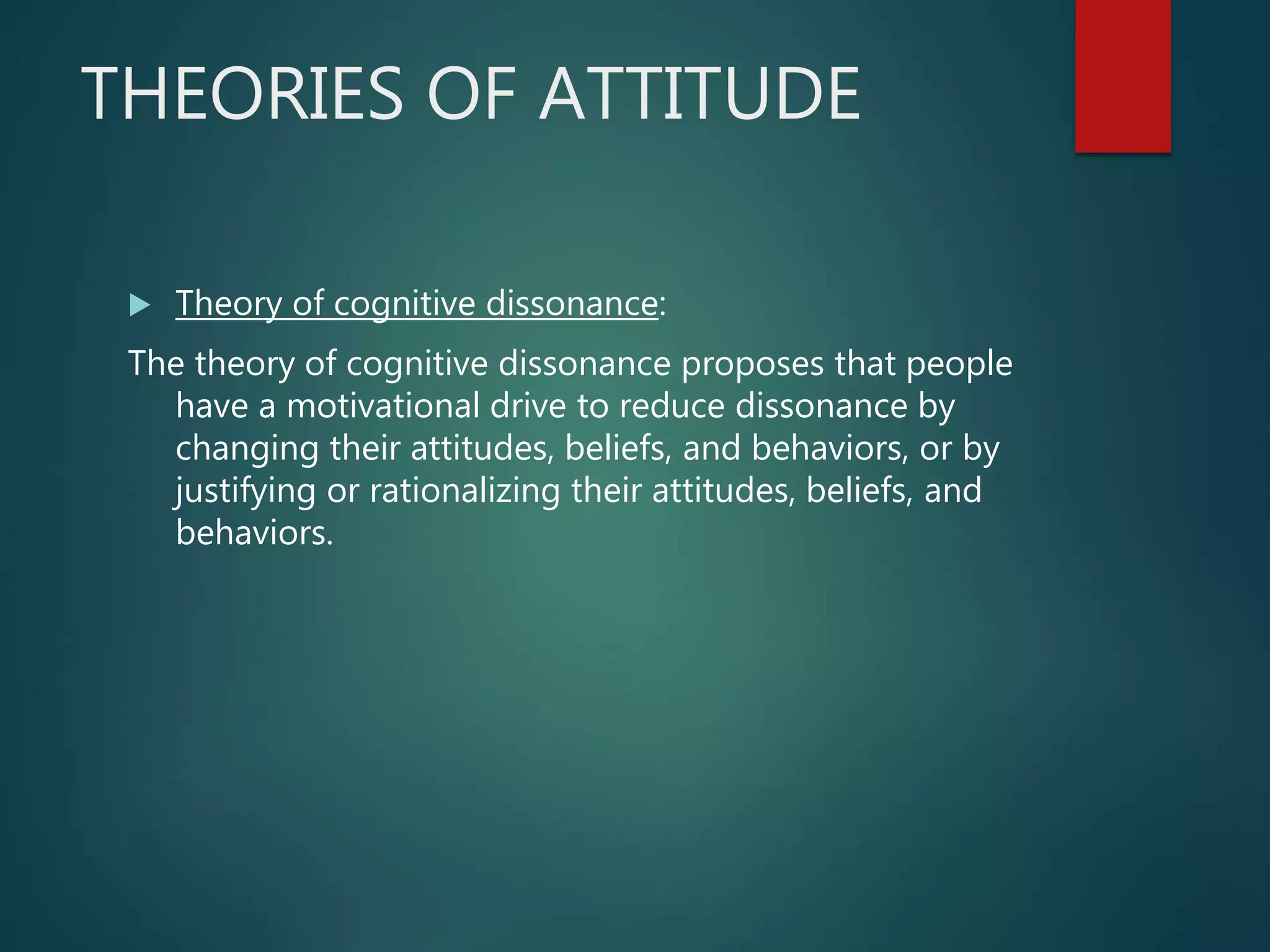 THEORIES OF ATTITUDE

Theory of cognitive dissonance:

The theory of cognitive dissonance proposes that people have a motivational drive to reduce dissonance by changing their attitudes, beliefs, and behaviors, or by justifying or rationalizing their attitudes, beliefs, and behaviors.